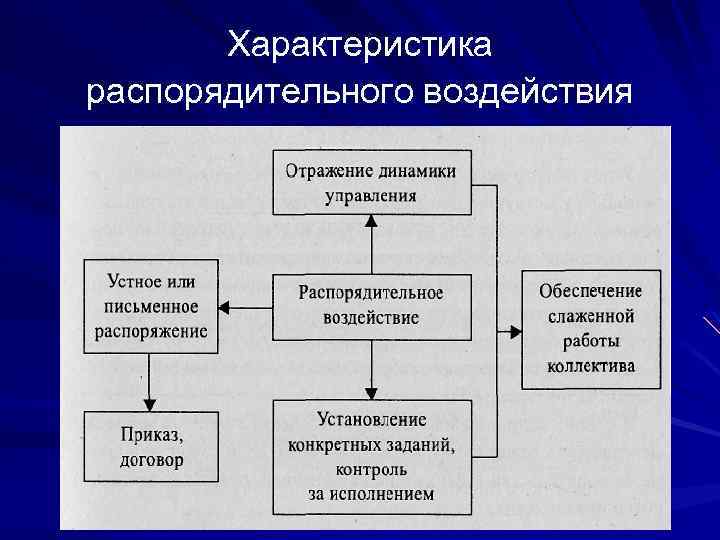 Характеристика распорядительного воздействия

Отражение динамики управления

Устное или письменное распоряжение

Распорядительное воздействие

Обеспечение слаженной работы коллектива

Приказ, договор

Установление конкретных заданий, контроль за исполнением